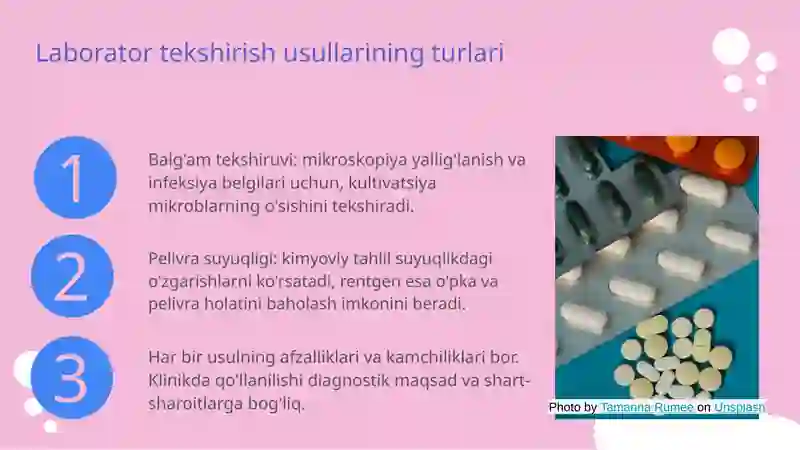 Laborator tekshirish usullarining turlari

1

Balg'am tekshiruvi: mikroskopiya yallig'lanish va infeksiya belgilari uchun, kultivatsiya mikroblarning o'sishini tekshiradi.

2

Pelivra suyuqligi: kimyoviy tahlil suyuqlikdagi o'zgarishlarni ko'rsatadi, rentgen esa o'pka va pelivra holatini baholash imkonini beradi.

3

Har bir usulning afzalliklari va kamchiliklari bor. Klinikda qo'llanilishi diagnostik maqsad va shart-sharoitlarga bog'liq.

Photo by Tamanna Rumee on Unsplash